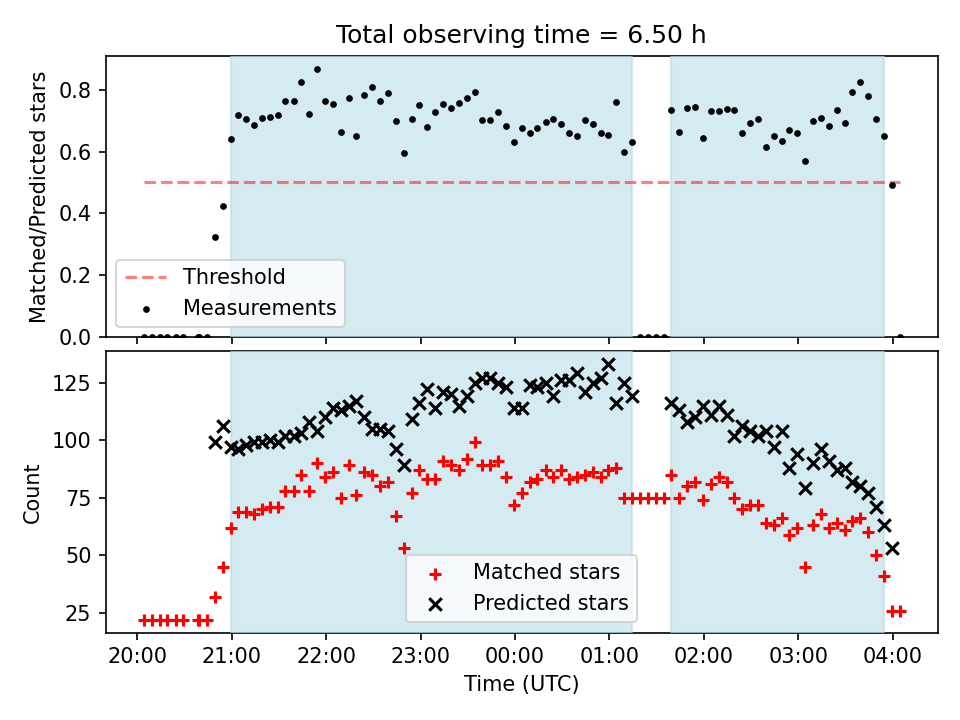 Total observing time = 6.50 h

Matched/Predicted stars

0.8
0.6
0.4
0.2
0.0

Threshold
Measurements

Count

125
100
75
50
25

Matched stars
Predicted stars

20:00 21:00 22:00 23:00 00:00 01:00 02:00 03:00 04:00

Time (UTC)